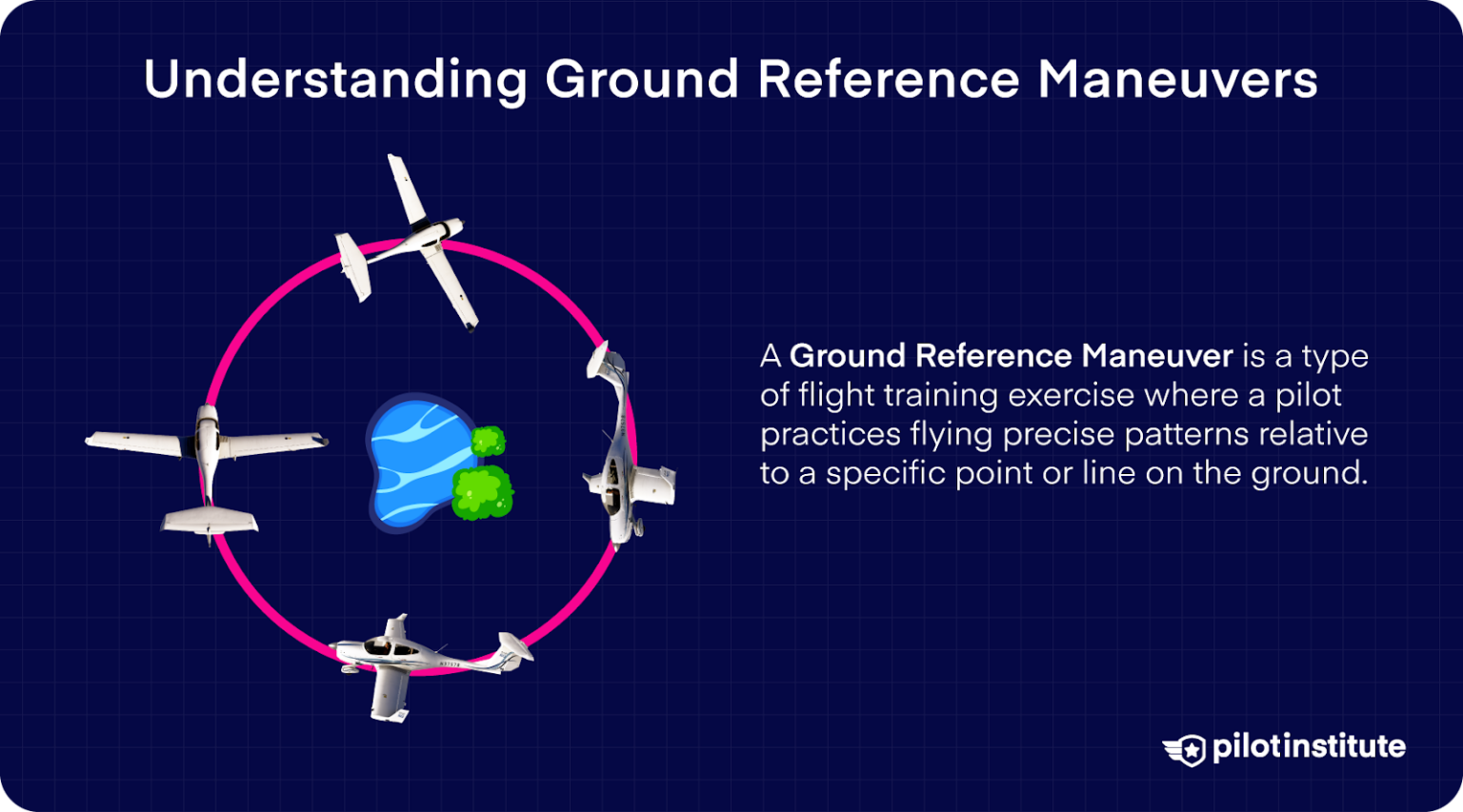 Understanding Ground Reference Maneuvers

A Ground Reference Maneuver is a type of flight training exercise where a pilot practices flying precise patterns relative to a specific point or line on the ground.

pilotinstitute